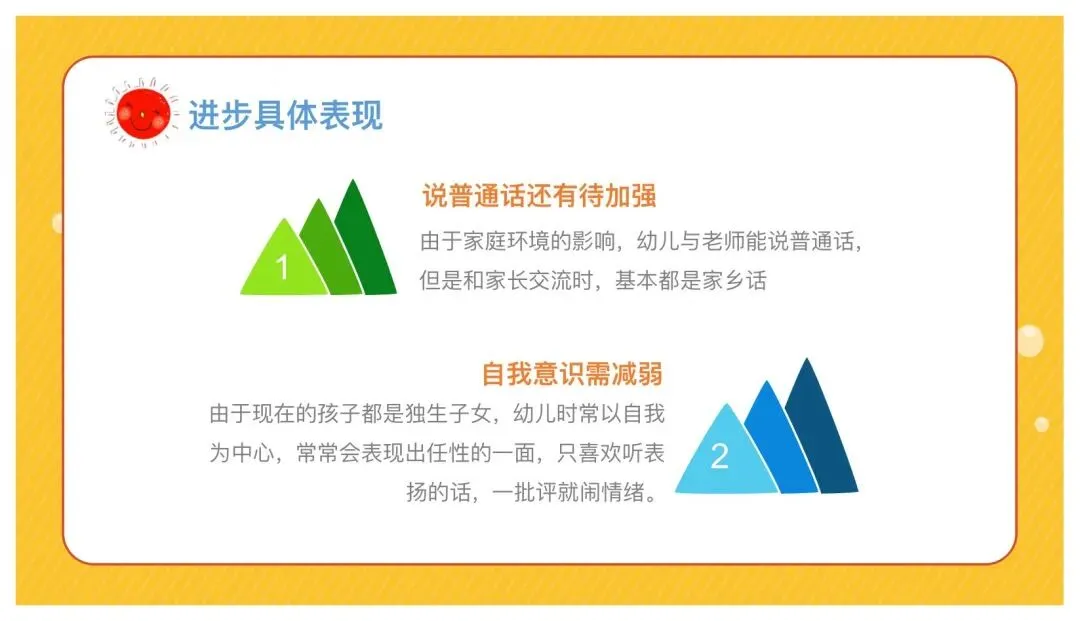 进步具体表现

1

说普通话还有待加强

由于家庭环境的影响，幼儿与老师能说普通话，但是和家长交流时，基本都是家乡话

自我意识需减弱

由于现在的孩子都是独生子女，幼儿时常以自我为中心，常常会表现出任性的一面，只喜欢听表扬的话，一批评就闹情绪。

2